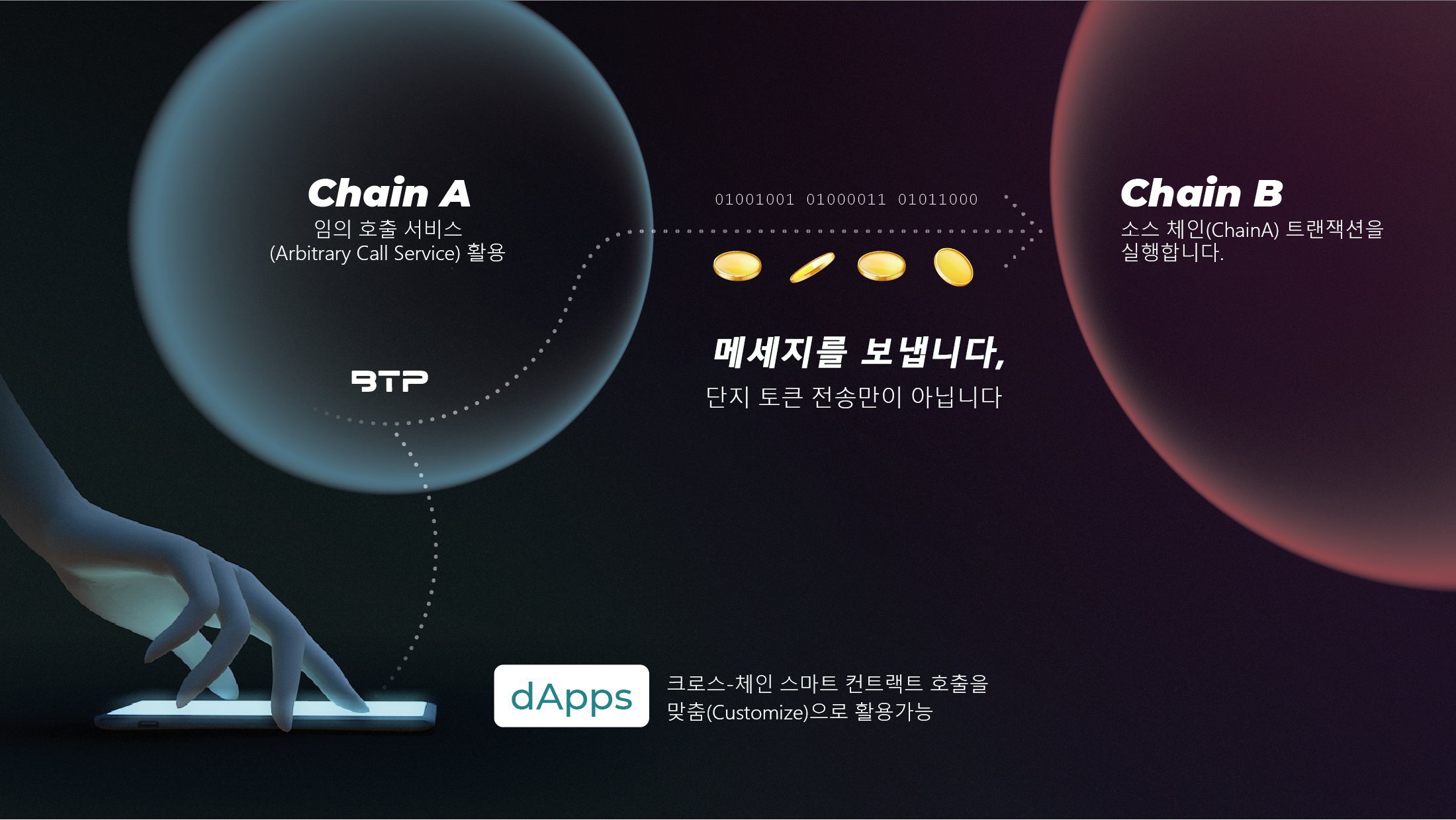 Chain A
임의 호출 서비스
(Arbitrary Call Service) 활용

BTP

01001001 01000011 01011000

메세지를 보냅니다,
단지 토큰 전송만이 아닙니다

Chain B
소스 체인(ChainA) 트랜잭션을 실행합니다.

dApps

크로스-체인 스마트 컨트랙트 호출을 맞춤(Customize)으로 활용가능